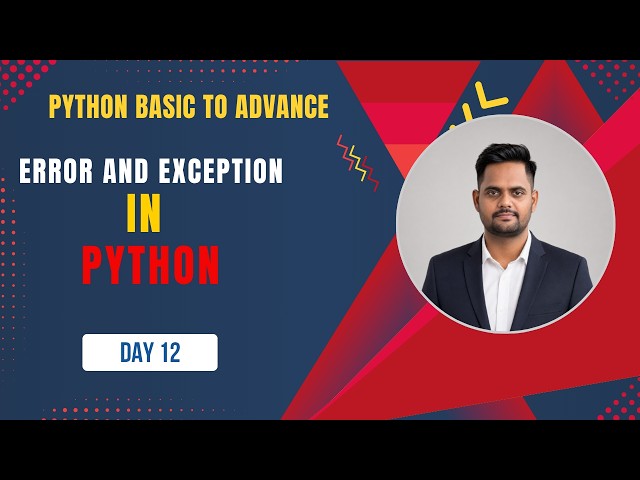 PYTHON BASIC TO ADVANCE

ERROR AND EXCEPTION
IN
PYTHON

DAY 12